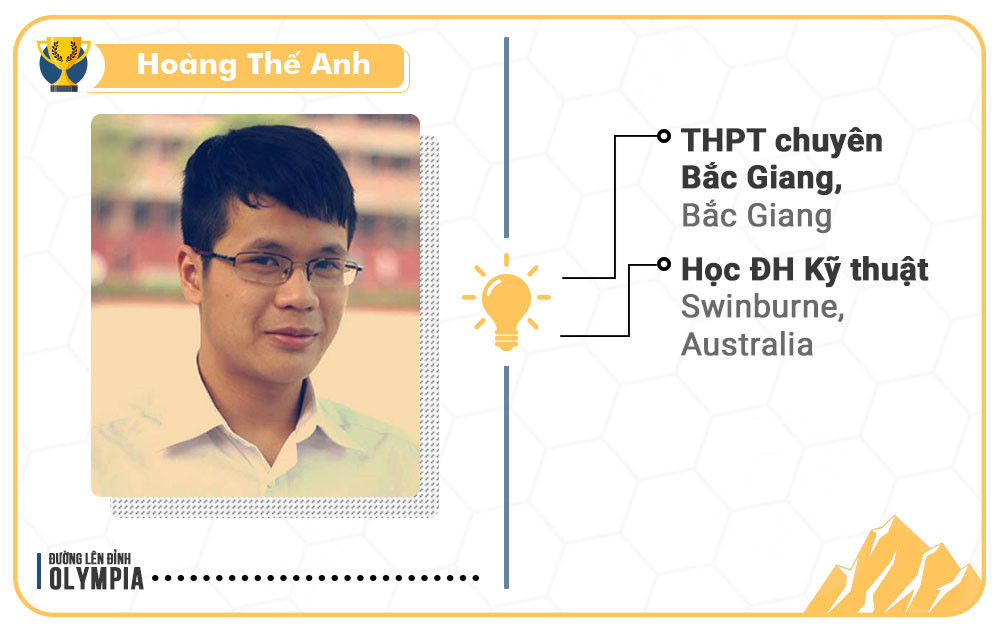 Hoàng Thế Anh

THPT chuyên Bắc Giang, Bắc Giang

Học ĐH Kỹ thuật Swinburne, Australia

ĐƯỜNG LÊN ĐỈNH OLYMPIA